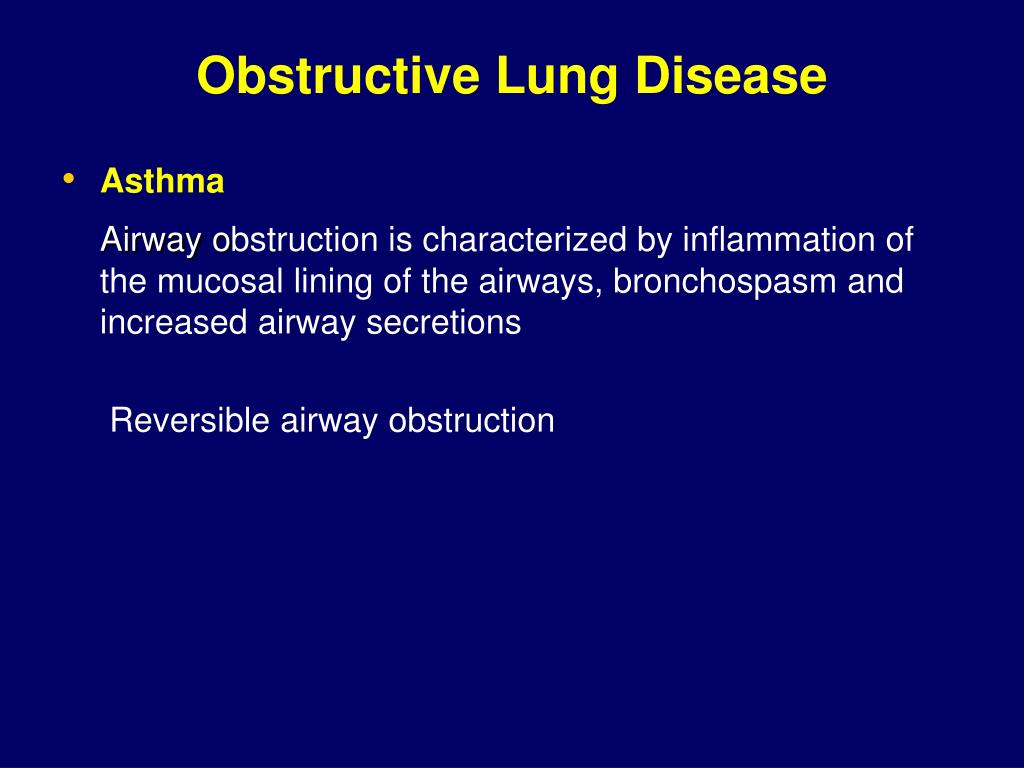 Obstructive Lung Disease

• Asthma

Airway obstruction is characterized by inflammation of the mucosal lining of the airways, bronchospasm and increased airway secretions

Reversible airway obstruction